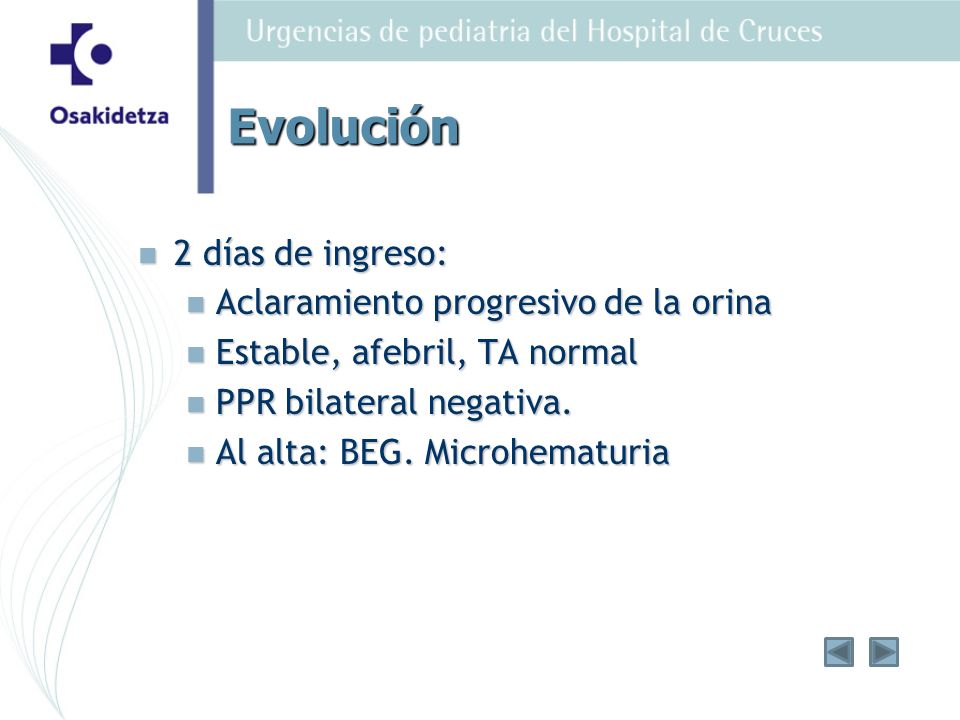 Osakidetza

Urgencias de pediatria del Hospital de Cruces

Evolución

2 días de ingreso:
Aclaramiento progresivo de la orina
Estable, afebril, TA normal
PPR bilateral negativa.
Al alta: BEG. Microhematuria